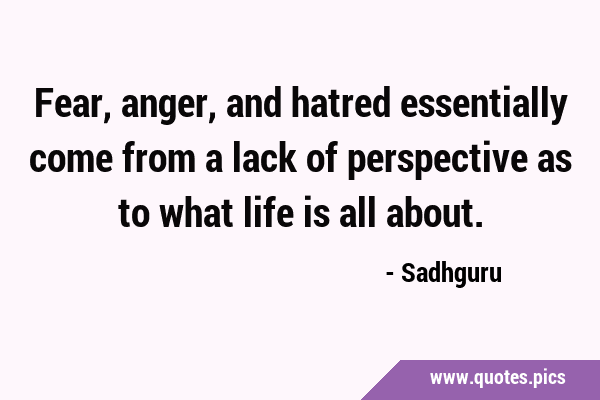 Fear, anger, and hatred essentially come from a lack of perspective as to what life is all about.

- Sadhguru

www.quotes.pics